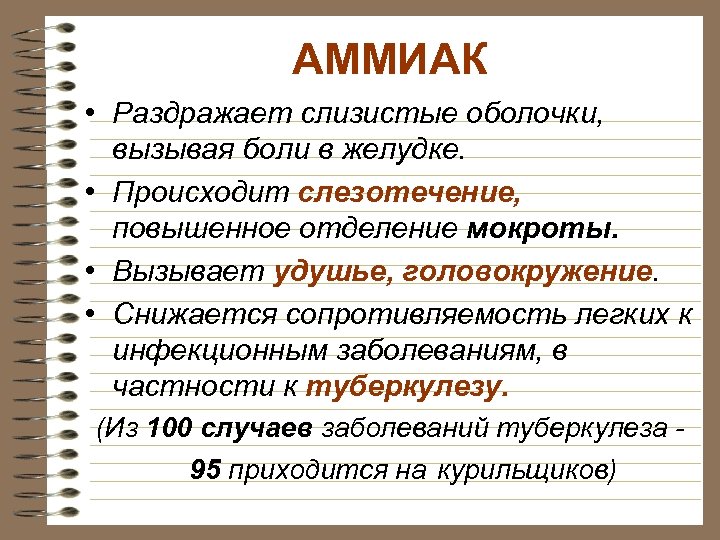 АММИАК

• Раздражает слизистые оболочки, вызывая боли в желудке.

• Происходит слезотечение, повышенное отделение мокроты.

• Вызывает удушье, головокружение.

• Снижается сопротивляемость легких к инфекционным заболеваниям, в частности к туберкулезу.

(Из 100 случаев заболеваний туберкулеза - 95 приходится на курильщиков)